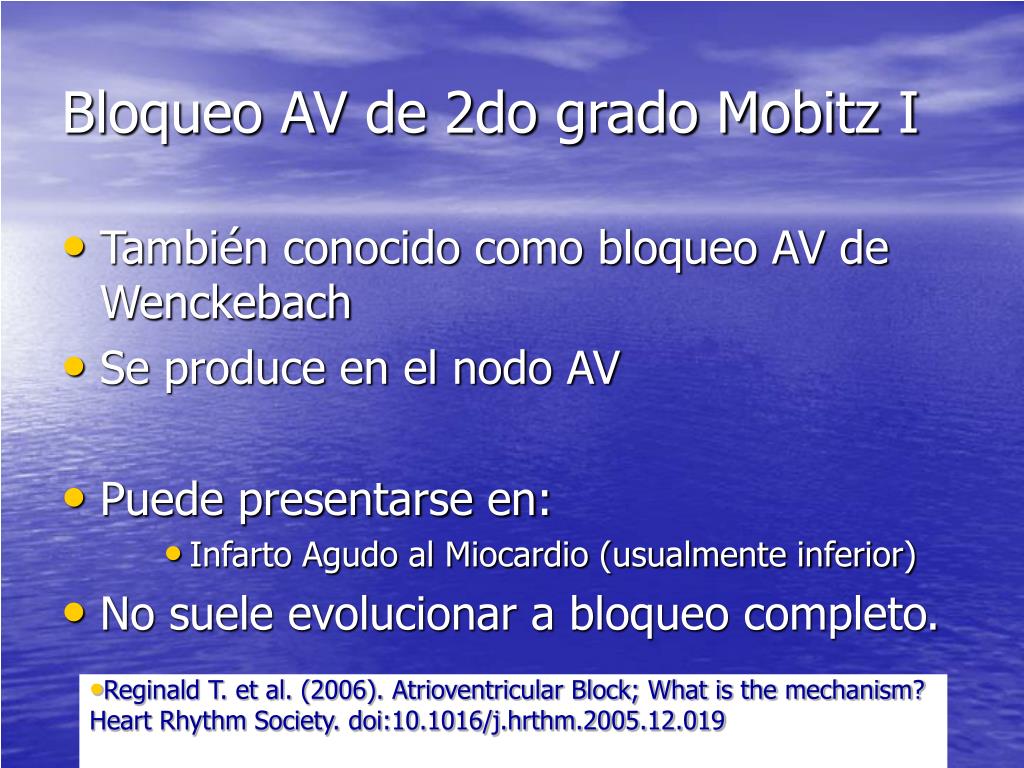 Bloqueo AV de 2do grado Mobitz I

• También conocido como bloqueo AV de Wenckebach
• Se produce en el nodo AV

• Puede presentarse en:
  • Infarto Agudo al Miocardio (usualmente inferior)
• No suele evolucionar a bloqueo completo.

•Reginald T. et al. (2006). Atrioventricular Block; What is the mechanism? Heart Rhythm Society. doi:10.1016/j.hrthm.2005.12.019